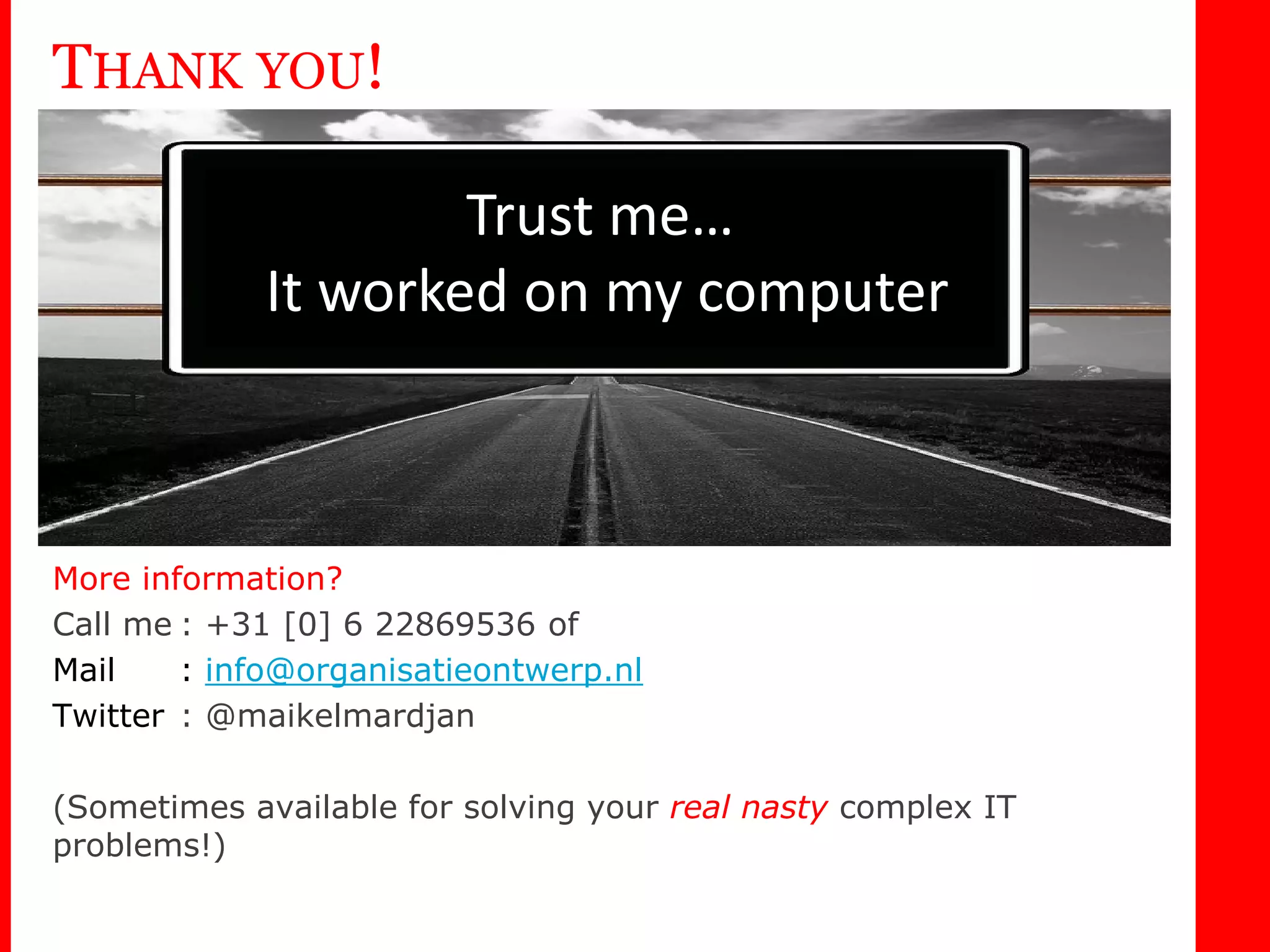 THANK YOU!

Trust me...
It worked on my computer

More information?

Call me : +31 [0] 6 22869536 of
Mail : info@organisatieontwerp.nl
Twitter : @maikelmardjan

(Sometimes available for solving your real nasty complex IT problems!)